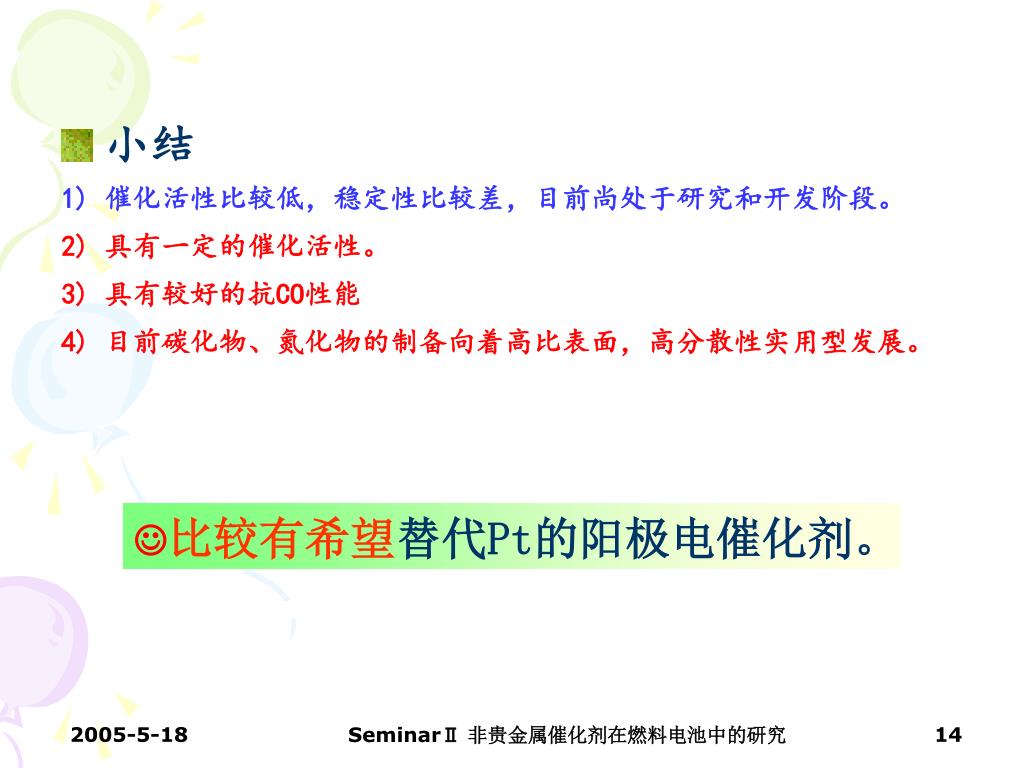 小结

1) 催化活性比较低，稳定性比较差，目前尚处于研究和开发阶段。

2) 具有一定的催化活性。

3) 具有较好的抗CO性能

4) 目前碳化物、氮化物的制备向着高比表面，高分散性实用型发展。

☺比较有希望替代Pt的阳极电催化剂。

2005-5-18 SeminarⅡ 非贵金属催化剂在燃料电池中的研究 14